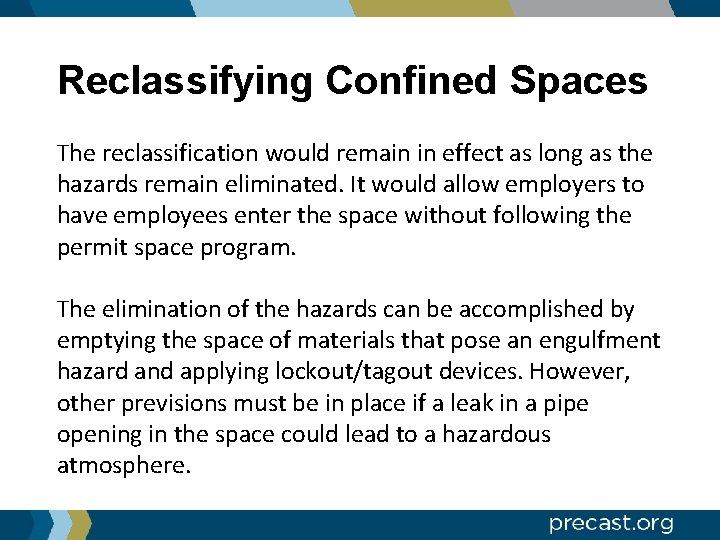 Reclassifying Confined Spaces

The reclassification would remain in effect as long as the hazards remain eliminated. It would allow employers to have employees enter the space without following the permit space program.

The elimination of the hazards can be accomplished by emptying the space of materials that pose an engulfment hazard and applying lockout/tagout devices. However, other previsions must be in place if a leak in a pipe opening in the space could lead to a hazardous atmosphere.

precast.org